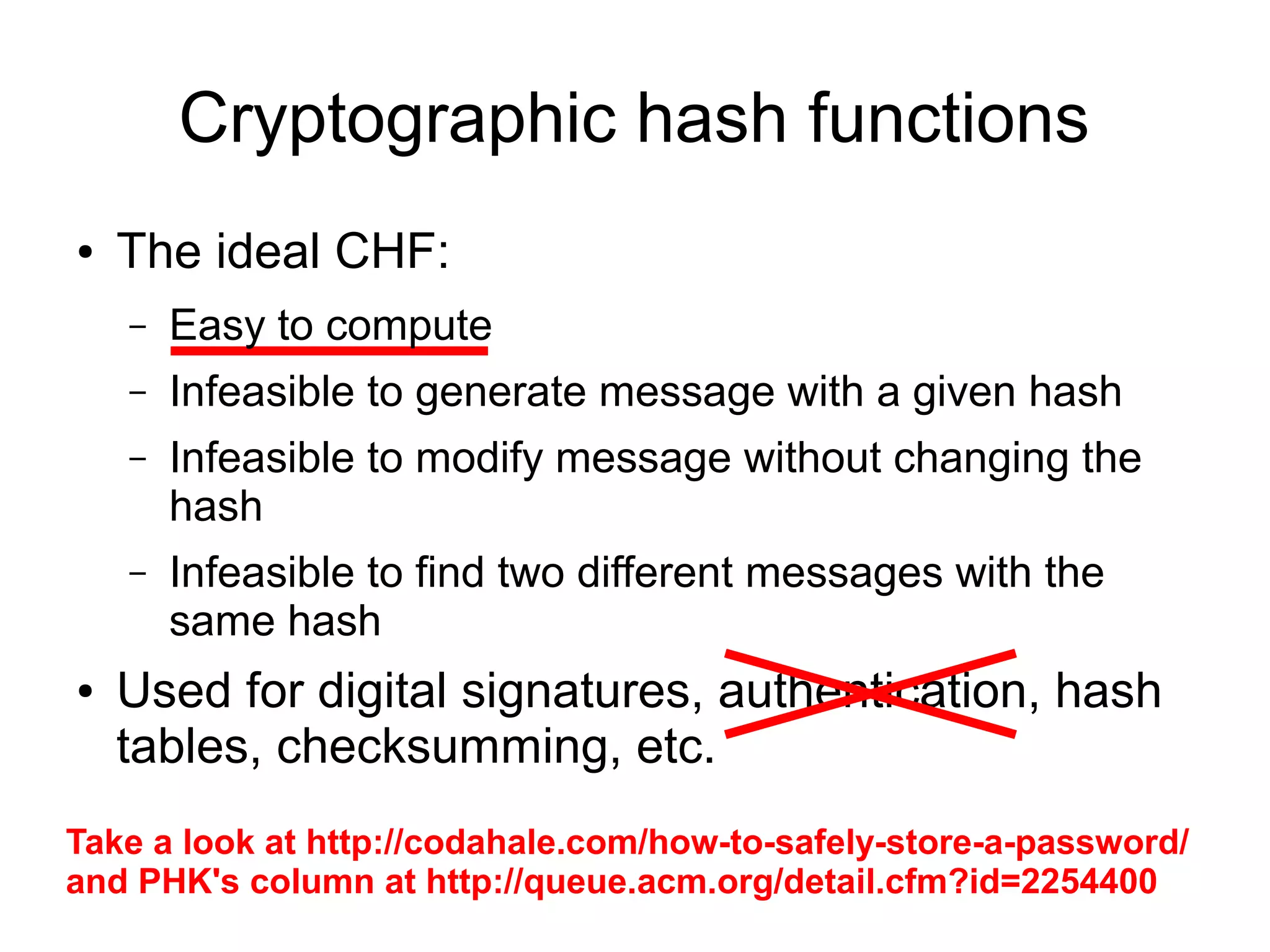 Cryptographic hash functions

• The ideal CHF:

– Easy to compute

– Infeasible to generate message with a given hash

– Infeasible to modify message without changing the hash

– Infeasible to find two different messages with the same hash

• Used for digital signatures, authentication, hash tables, checksumming, etc.

Take a look at http://codahale.com/how-to-safely-store-a-password/ and PHK's column at http://queue.acm.org/detail.cfm?id=2254400